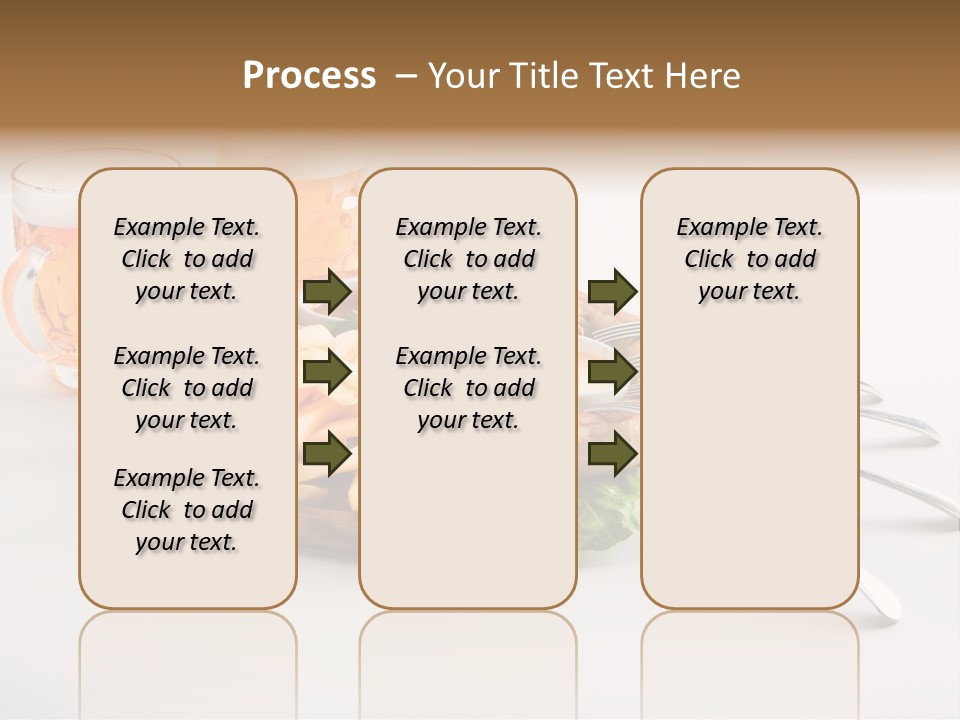 Process – Your Title Text Here

Example Text. Click to add your text.

Example Text. Click to add your text.

Example Text. Click to add your text.

Example Text. Click to add your text.

Example Text. Click to add your text.

Example Text. Click to add your text.